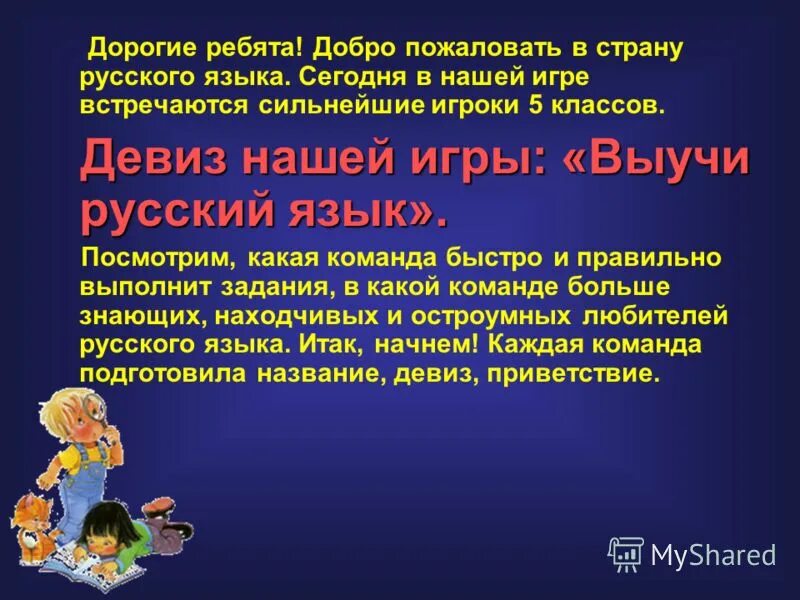 Дорогие ребята! Добро пожаловать в страну русского языка. Сегодня в нашей игре встречаются сильнейшие игроки 5 классов.

Девиз нашей игры: «Выучи русский язык».

Посмотрим, какая команда быстро и правильно выполнит задания, в какой команде больше знающих, находчивых и остроумных любителей русского языка. Итак, начнем! Каждая команда подготовила название, девиз, приветствие.

MyShared